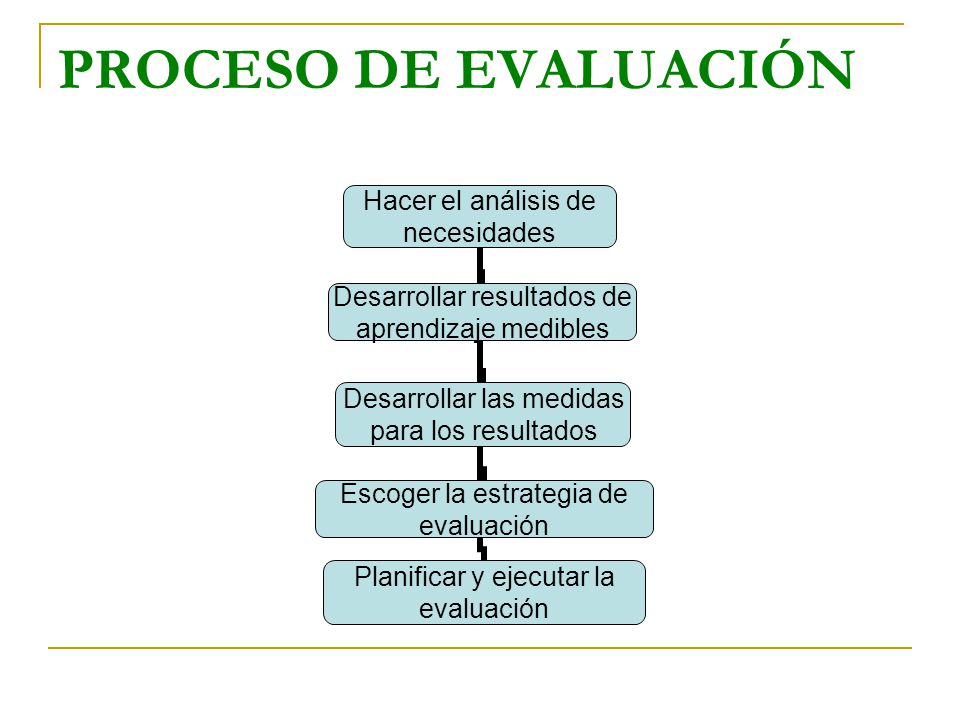 PROCESO DE EVALUACIÓN

Hacer el análisis de necesidades

Desarrollar resultados de aprendizaje medibles

Desarrollar las medidas para los resultados

Escoger la estrategia de evaluación

Planificar y ejecutar la evaluación